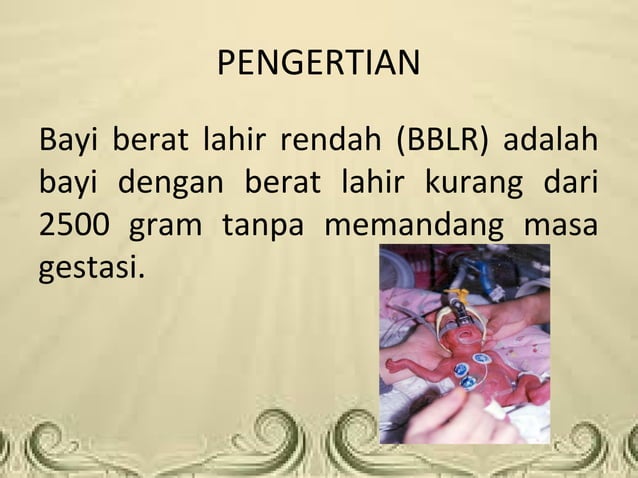 PENGERTIAN

Bayi berat lahir rendah (BBLR) adalah bayi dengan berat lahir kurang dari 2500 gram tanpa memandang masa gestasi.